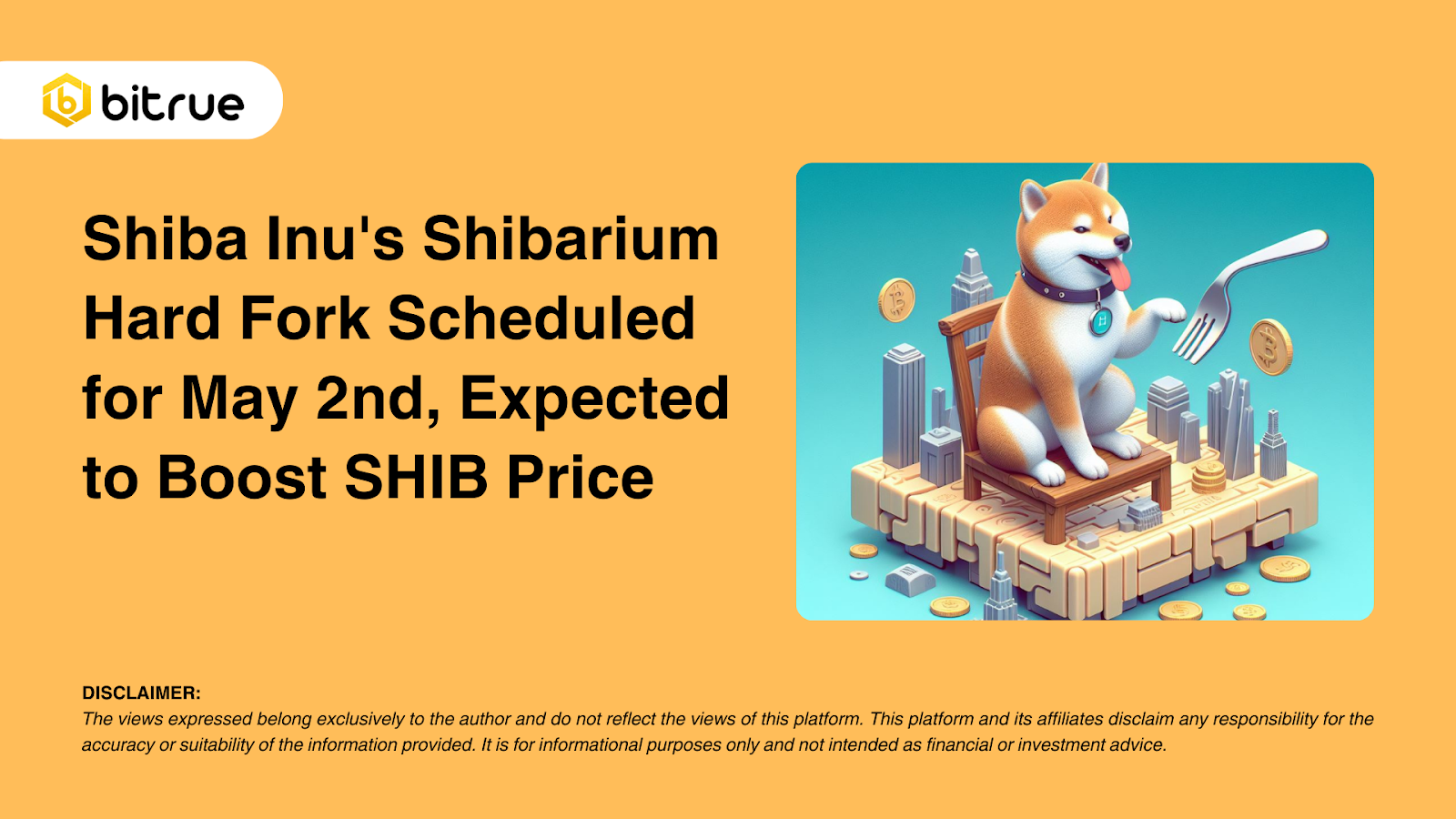 bitrue

Shiba Inu's Shibarium Hard Fork Scheduled for May 2nd, Expected to Boost SHIB Price

DISCLAIMER:
The views expressed belong exclusively to the author and do not reflect the views of this platform. This platform and its affiliates disclaim any responsibility for the accuracy or suitability of the information provided. It is for informational purposes only and not intended as financial or investment advice.